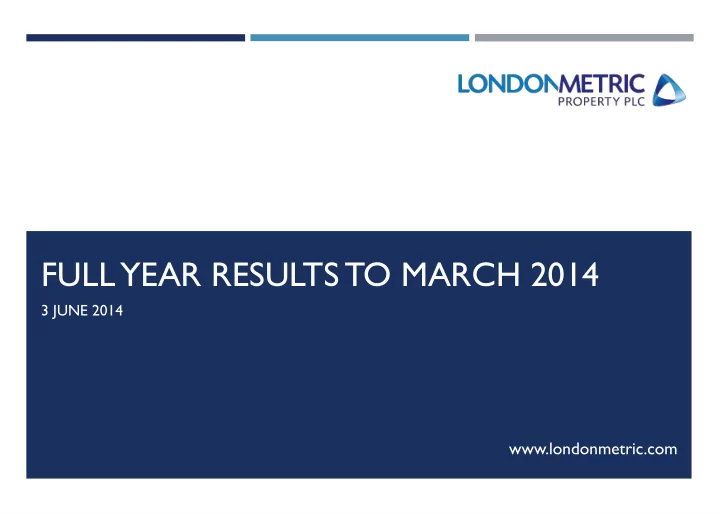 LONDONMETRIC
PROPERTY PLC

FULL YEAR RESULTS TO MARCH 2014
3 JUNE 2014

www.londonmetric.com